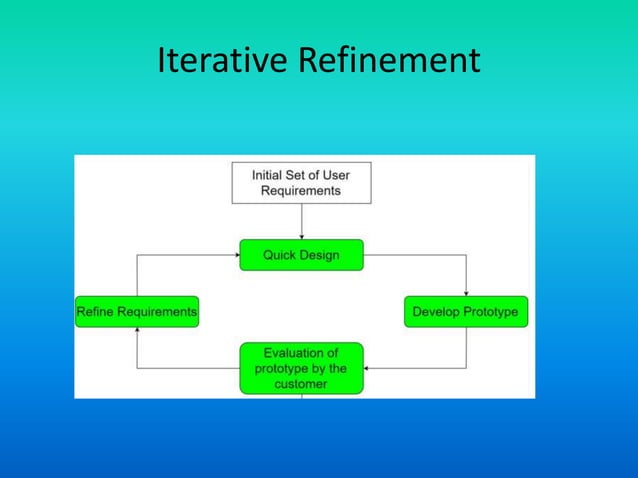 Iterative Refinement

Initial Set of User Requirements

Quick Design

Refine Requirements

Develop Prototype

Evaluation of prototype by the customer